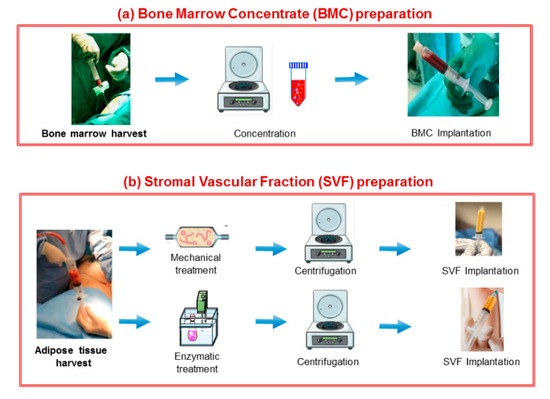 (a) Bone Marrow Concentrate (BMC) preparation

Bone marrow harvest

Concentration

BMC Implantation

(b) Stromal Vascular Fraction (SVF) preparation

Adipose tissue harvest

Mechanical treatment

Centrifugation

SVF Implantation

Enzymatic treatment

Centrifugation

SVF Implantation